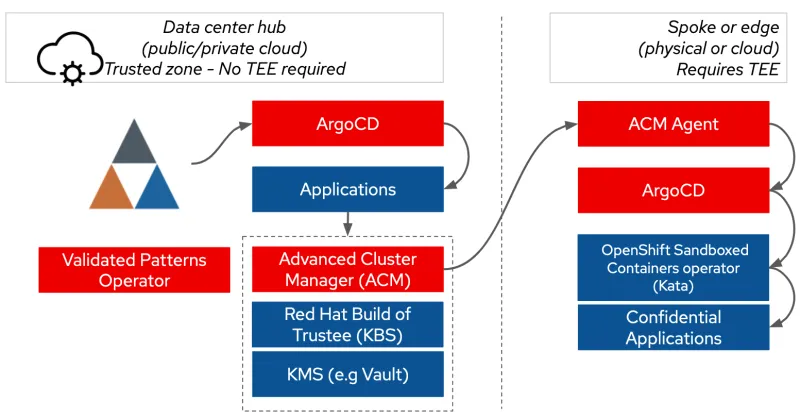 Data center hub
(public/private cloud)
Trusted zone - No TEE required

Validated Patterns Operator

ArgoCD

Applications

Advanced Cluster Manager (ACM)

Red Hat Build of Trustee (KBS)

KMS (e.g Vault)

Spoke or edge
(physical or cloud)
Requires TEE

ACM Agent

ArgoCD

OpenShift Sandboxed Containers operator (Kata)

Confidential Applications